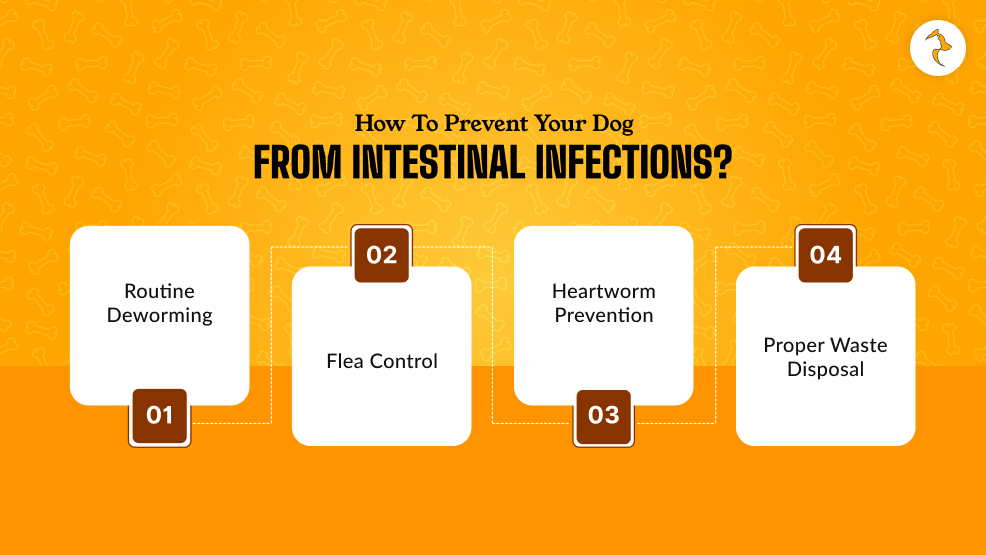 How To Prevent Your Dog
FROM INTESTINAL INFECTIONS?

Routine Deworming
01

02
Flea Control

Heartworm Prevention
03

04
Proper Waste Disposal